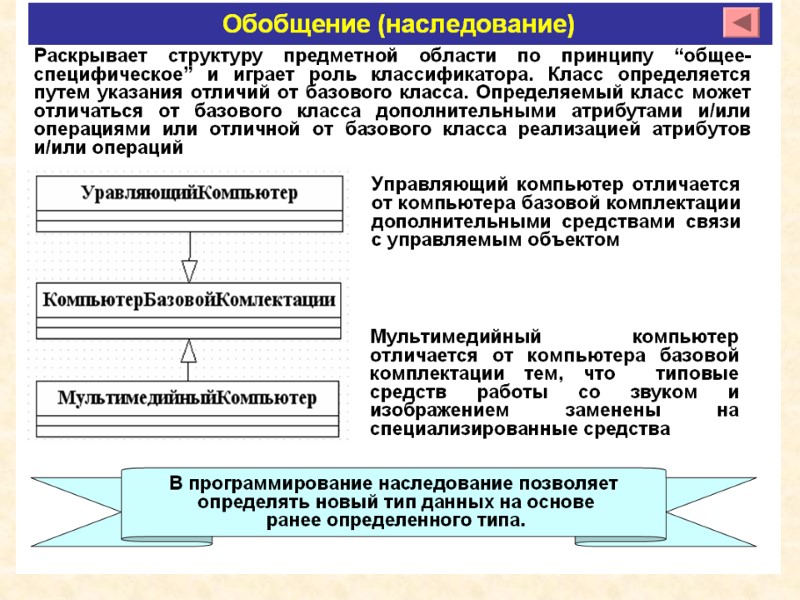 Обобщение (наследование)

Раскрывает структуру предметной области по принципу “общее-специфическое” и играет роль классификатора. Класс определяется путем указания отличий от базового класса. Определяемый класс может отличаться от базового класса дополнительными атрибутами и/или операциями или отличной от базового класса реализацией атрибутов и/или операций

УравляющийКомпьютер

КомпьютерБазовойКомлектации

МультимедийныйКомпьютер

Управляющий компьютер отличается от компьютера базовой комплектации дополнительными средствами связи с управляемым объектом

Мультимедийный компьютер отличается от компьютера базовой комплектации тем, что типовые средств работы со звуком и изображением заменены на специализированные средства

В программирование наследование позволяет определять новый тип данных на основе ранее определенного типа.